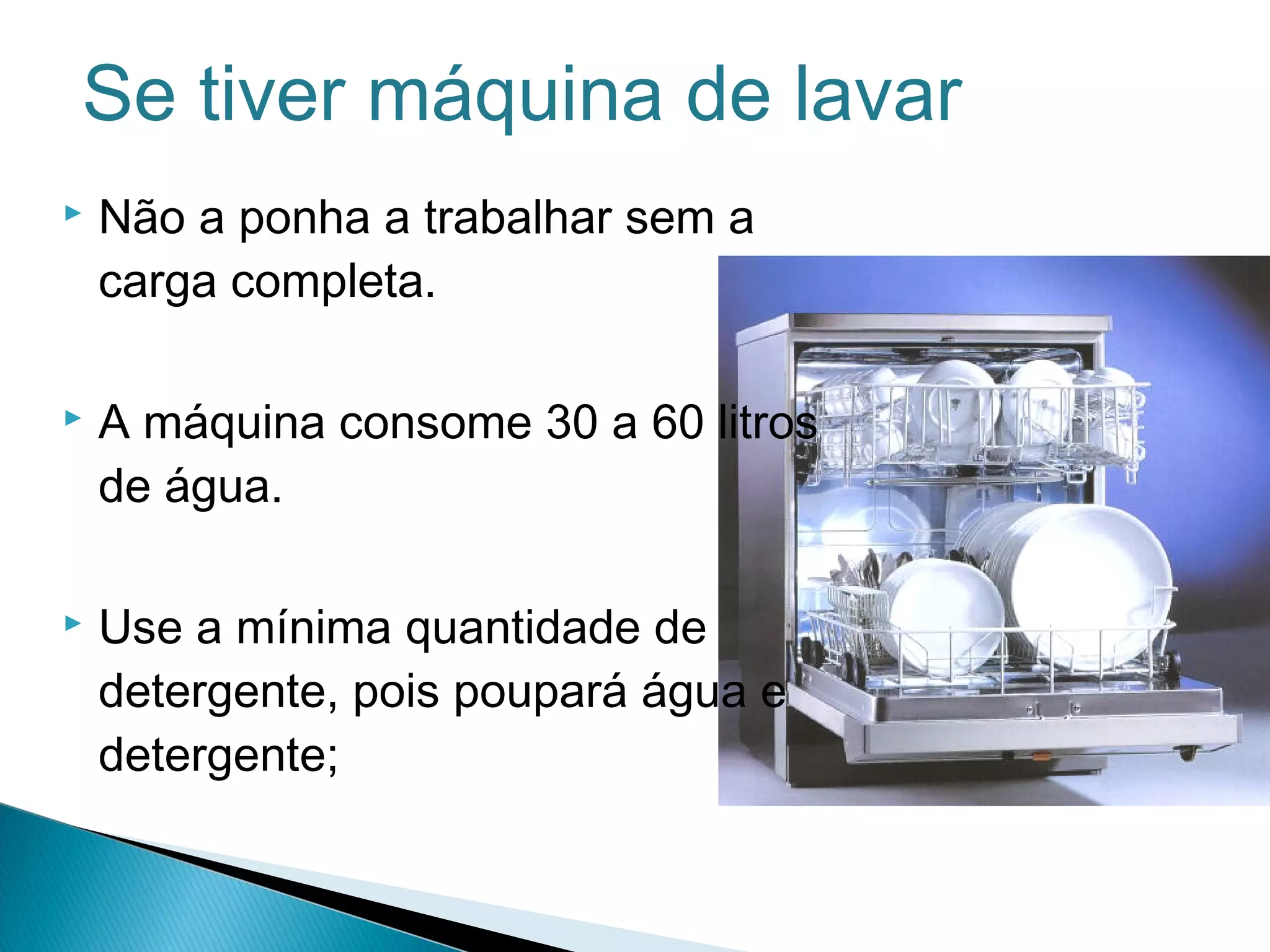 Se tiver máquina de lavar

Não a ponha a trabalhar sem a carga completa.

A máquina consome 30 a 60 litros de água.

Use a mínima quantidade de detergente, pois poupará água e detergente;